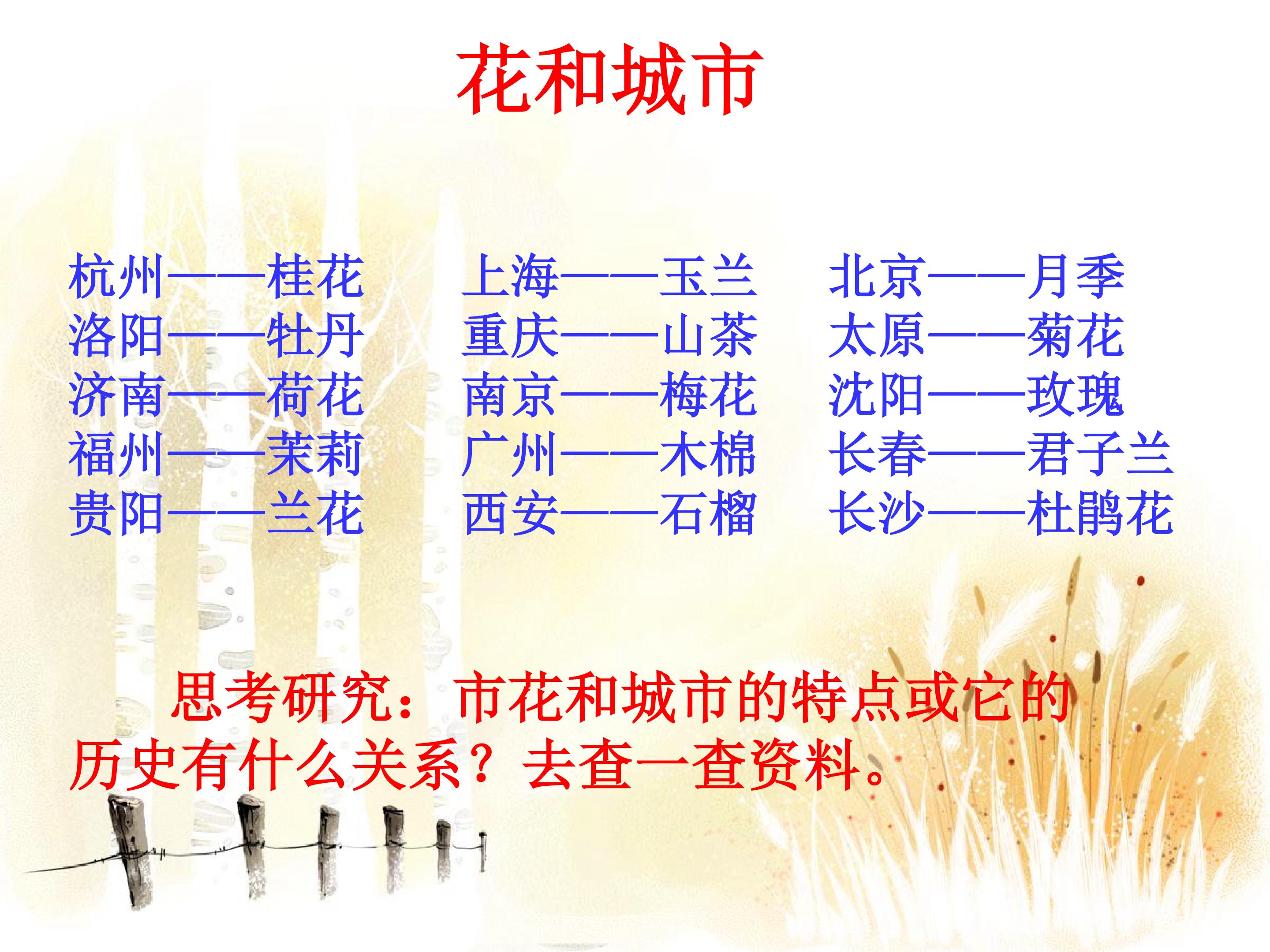 花和城市

杭州——桂花
洛阳——牡丹
济南——荷花
福州——茉莉
贵阳——兰花

上海——玉兰
重庆——山茶
南京——梅花
广州——木棉
西安——石榴

北京——月季
太原——菊花
沈阳——玫瑰
长春——君子兰
长沙——杜鹃花

思考研究：市花和城市的特点或它的历史有什么关系？去查一查资料。